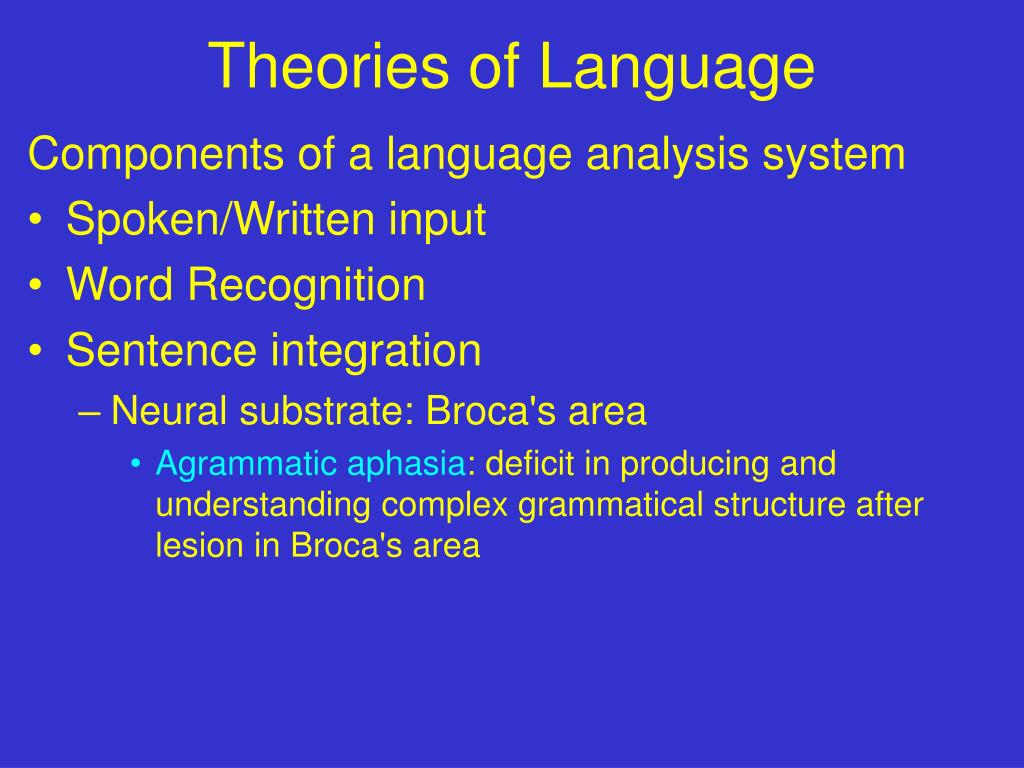 Theories of Language

Components of a language analysis system

• Spoken/Written input

• Word Recognition

• Sentence integration

– Neural substrate: Broca's area

• Agrammatic aphasia: deficit in producing and understanding complex grammatical structure after lesion in Broca's area